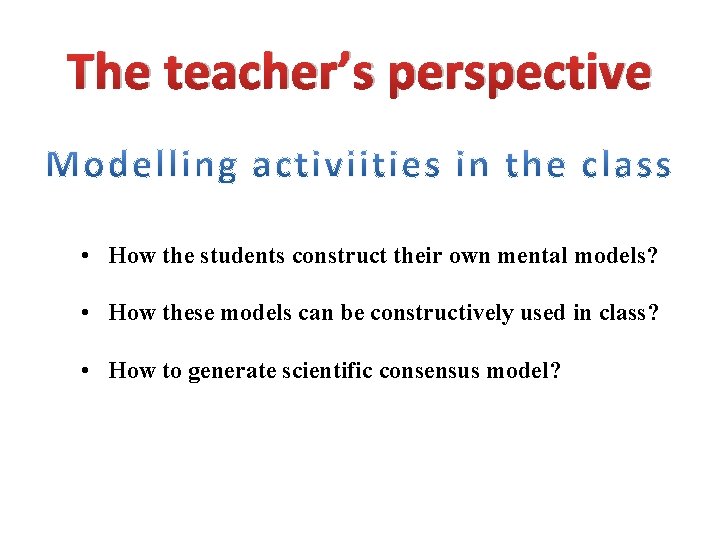 The teacher's perspective

Modelling activiities in the class

• How the students construct their own mental models?

• How these models can be constructively used in class?

• How to generate scientific consensus model?